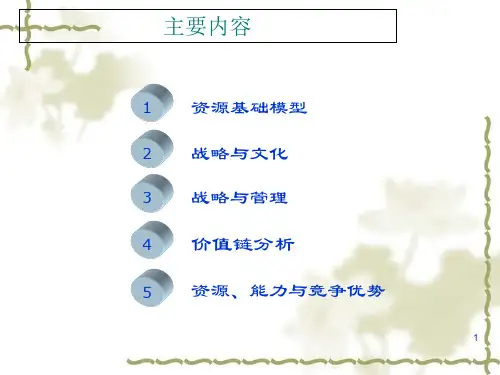 主要内容

1 资源基础模型

2 战略与文化

3 战略与管理

4 价值链分析

5 资源、能力与竞争优势

1